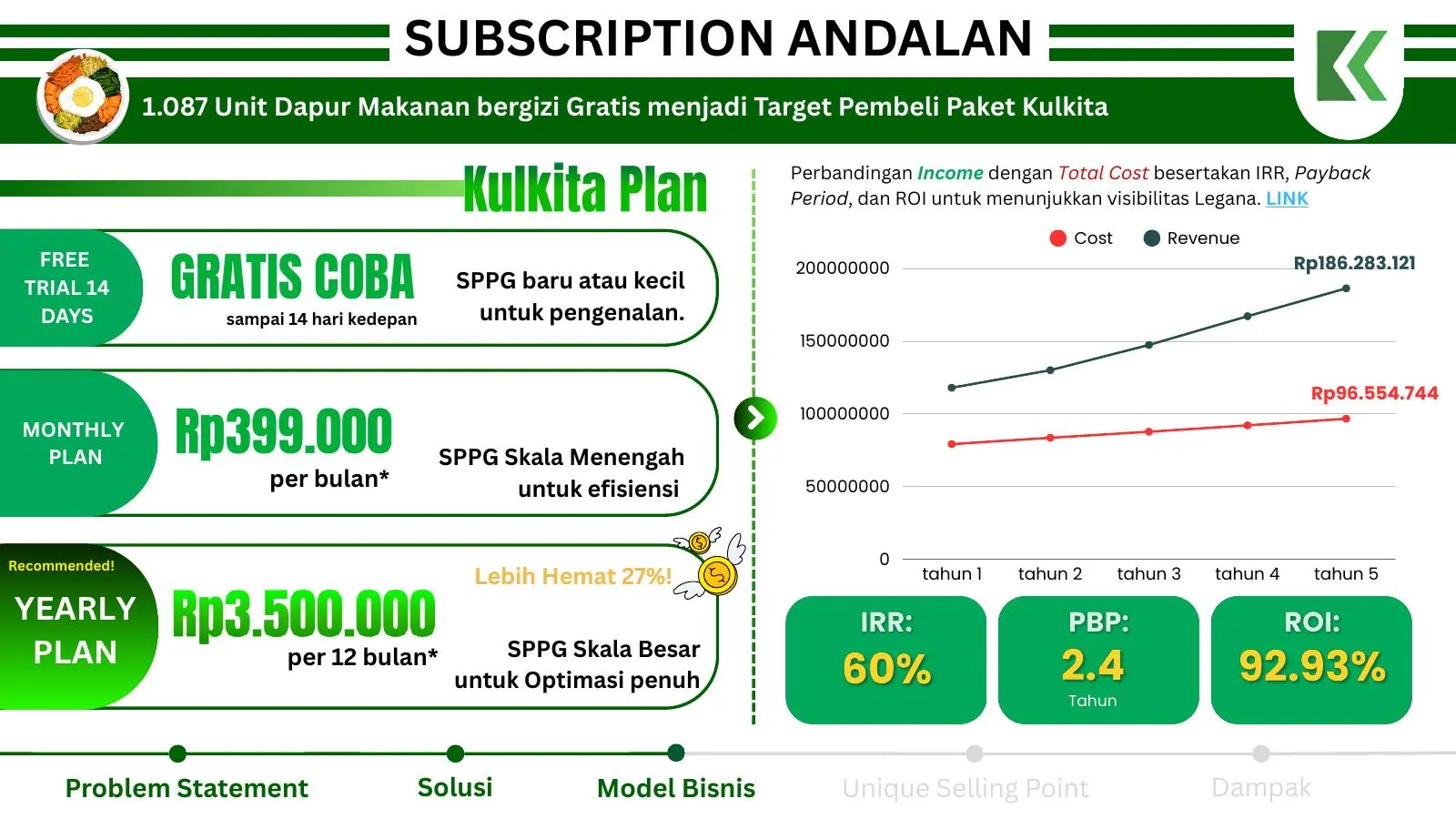 SUBSCRIPTION ANDALAN

1.087 Unit Dapur Makanan bergizi Gratis menjadi Target Pembeli Paket Kulkita

Kulkita Plan

FREE TRIAL 14 DAYS

GRATIS COBA

sampai 14 hari kedepan

SPPG baru atau kecil untuk pengenalan.

MONTHLY PLAN

Rp399.000

per bulan*

SPPG Skala Menengah untuk efisiensi

Recommended!

YEARLY PLAN

Rp3.500.000

per 12 bulan*

Lebih Hemat 27%!

SPPG Skala Besar untuk Optimasi penuh

Perbandingan Income dengan Total Cost besertakan IRR, Payback Period, dan ROI untuk menunjukkan visibilitas Legana. LINK

Cost Revenue

200000000
150000000
100000000
50000000
0

Rp186.283.121
Rp96.554.744

tahun 1 tahun 2 tahun 3 tahun 4 tahun 5

IRR:
60%

PBP:
2.4
Tahun

ROI:
92.93%

Problem Statement
Solusi
Model Bisnis
Unique Selling Point
Dampak